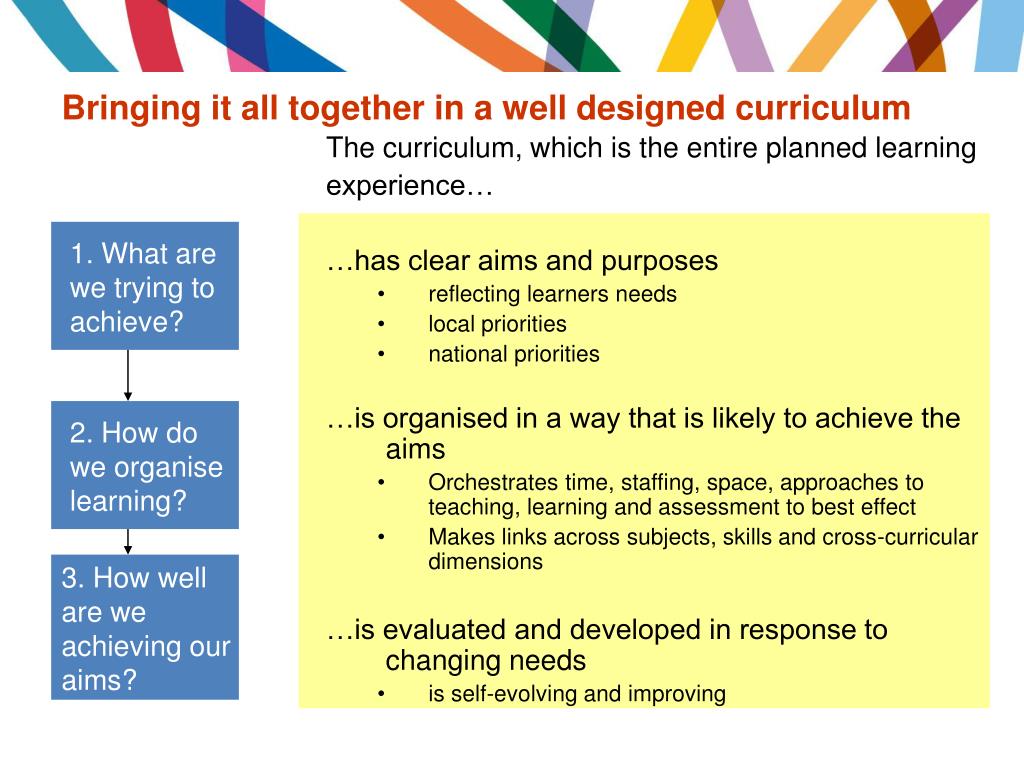 Bringing it all together in a well designed curriculum

The curriculum, which is the entire planned learning experience…

1. What are we trying to achieve?

2. How do we organise learning?

3. How well are we achieving our aims?

…has clear aims and purposes
• reflecting learners needs
• local priorities
• national priorities

…is organised in a way that is likely to achieve the aims
• Orchestrates time, staffing, space, approaches to teaching, learning and assessment to best effect
• Makes links across subjects, skills and cross-curricular dimensions

…is evaluated and developed in response to changing needs
• is self-evolving and improving